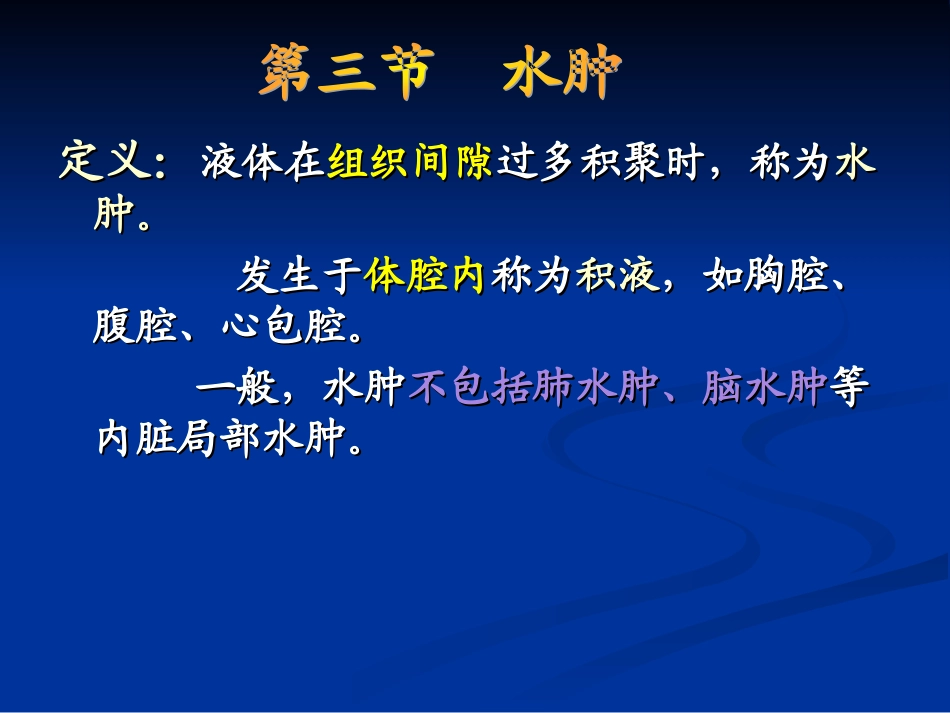 第三节　水肿

定义：液体在组织间隙过多积聚时，称为水肿。

发生于体腔内称为积液，如胸腔、腹腔、心包腔。

一般，水肿不包括肺水肿、脑水肿等内脏局部水肿。